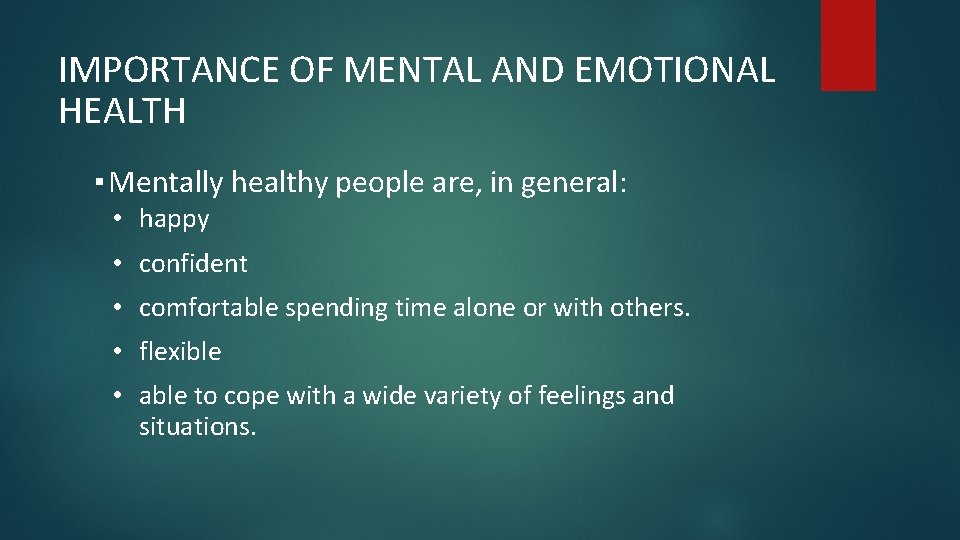 IMPORTANCE OF MENTAL AND EMOTIONAL HEALTH

▪ Mentally healthy people are, in general:

• happy

• confident

• comfortable spending time alone or with others.

• flexible

• able to cope with a wide variety of feelings and situations.